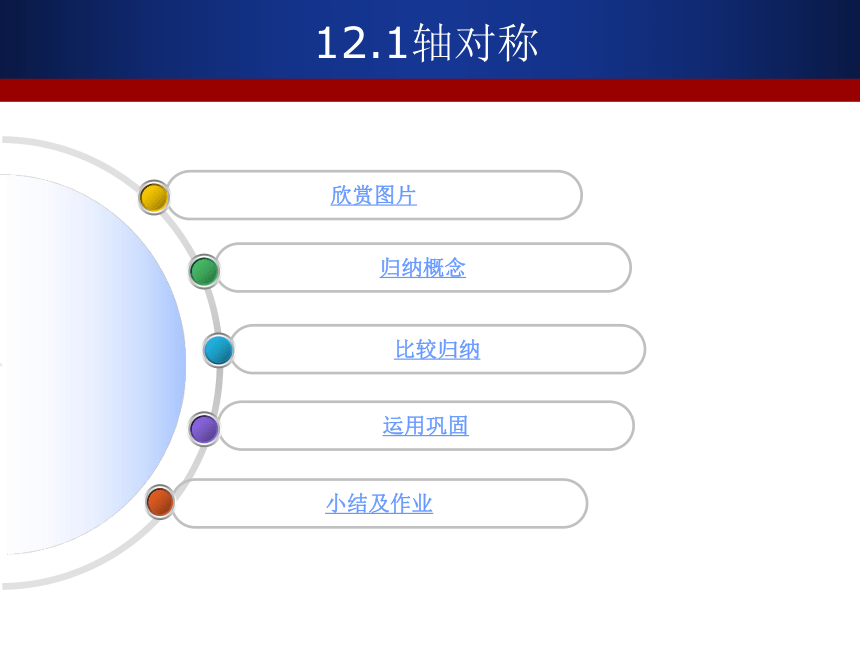 12.1轴对称

欣赏图片

归纳概念

比较归纳

运用巩固

小结及作业